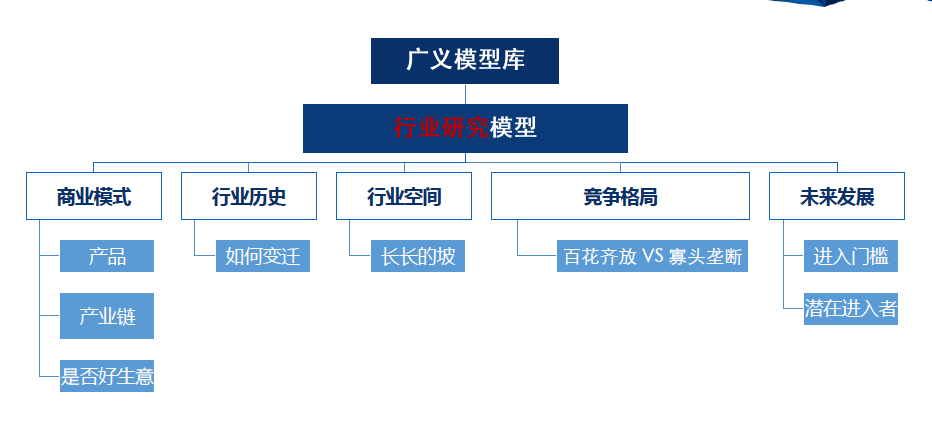 广义模型库

行业研究模型

商业模式
产品
产业链
是否好生意

行业历史
如何变迁

行业空间
长长的坡

竞争格局
百花齐放 VS 寡头垄断

未来发展
进入门槛
潜在进入者